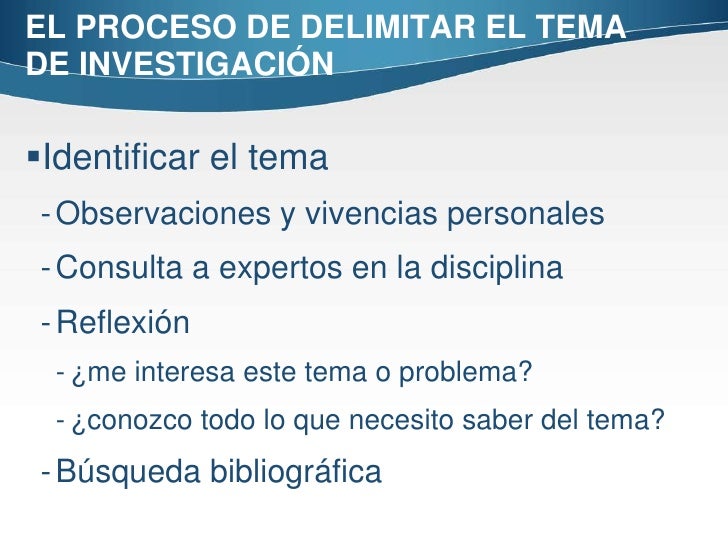 EL PROCESO DE DELIMITAR EL TEMA DE INVESTIGACIÓN

▪Identificar el tema

- Observaciones y vivencias personales

- Consulta a expertos en la disciplina

- Reflexión

- ¿me interesa este tema o problema?

- ¿conozco todo lo que necesito saber del tema?

- Búsqueda bibliográfica